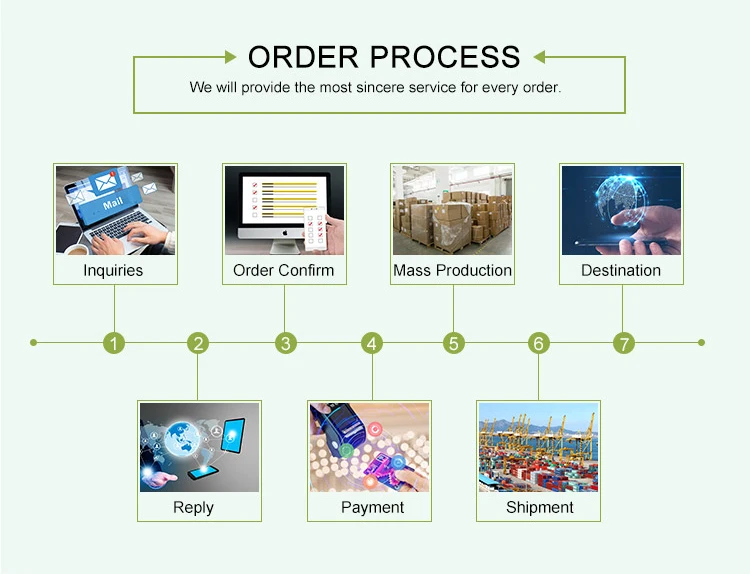 ORDER PROCESS

We will provide the most sincere service for every order.

Mail

Inquiries

Order Confirm

Mass Production

Destination

1

2

3

4

5

6

7

Reply

Payment

Shipment